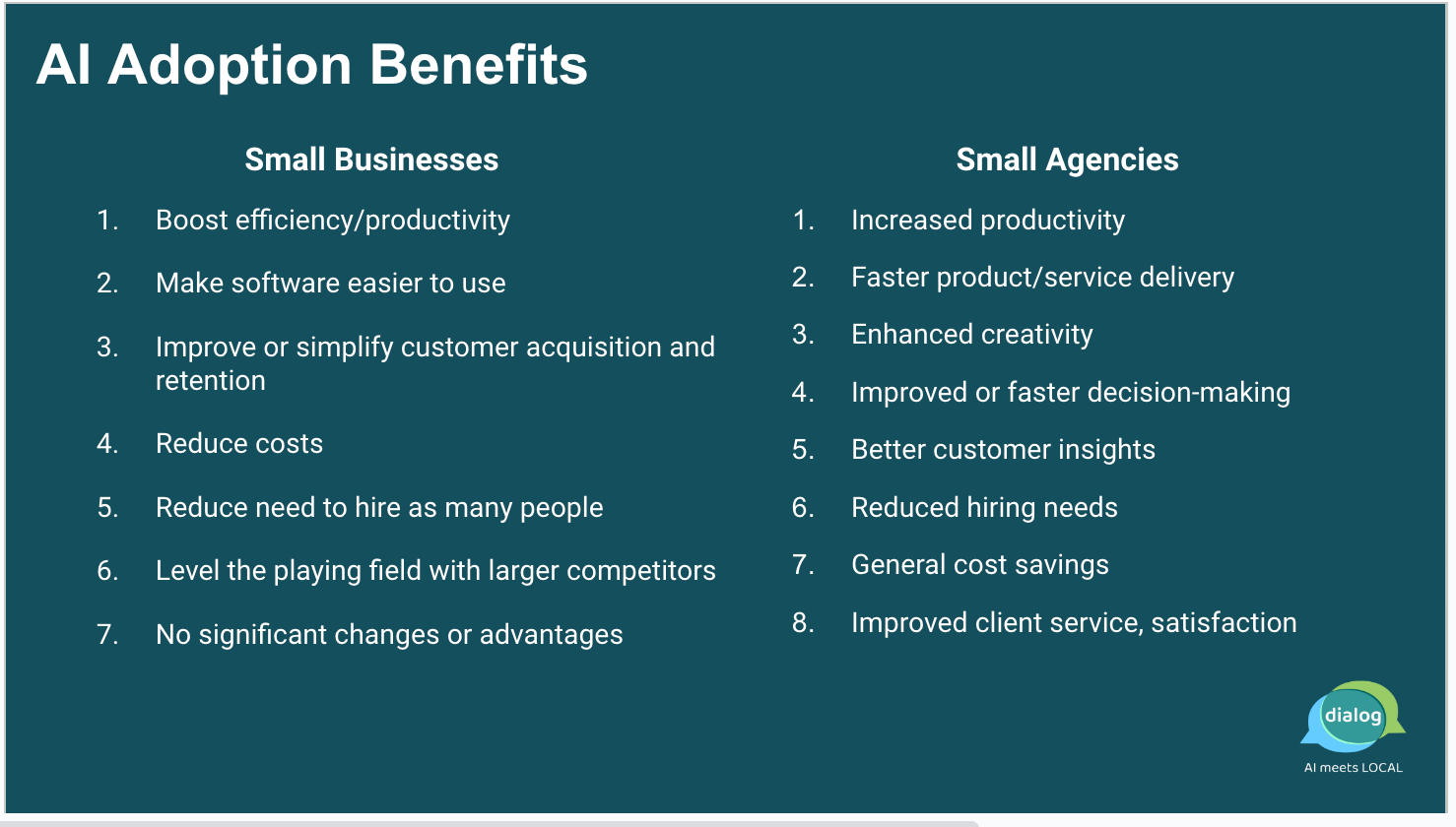 AI Adoption Benefits

Small Businesses

1. Boost efficiency/productivity
2. Make software easier to use
3. Improve or simplify customer acquisition and retention
4. Reduce costs
5. Reduce need to hire as many people
6. Level the playing field with larger competitors
7. No significant changes or advantages

Small Agencies

1. Increased productivity
2. Faster product/service delivery
3. Enhanced creativity
4. Improved or faster decision-making
5. Better customer insights
6. Reduced hiring needs
7. General cost savings
8. Improved client service, satisfaction

dialog
AI meets LOCAL